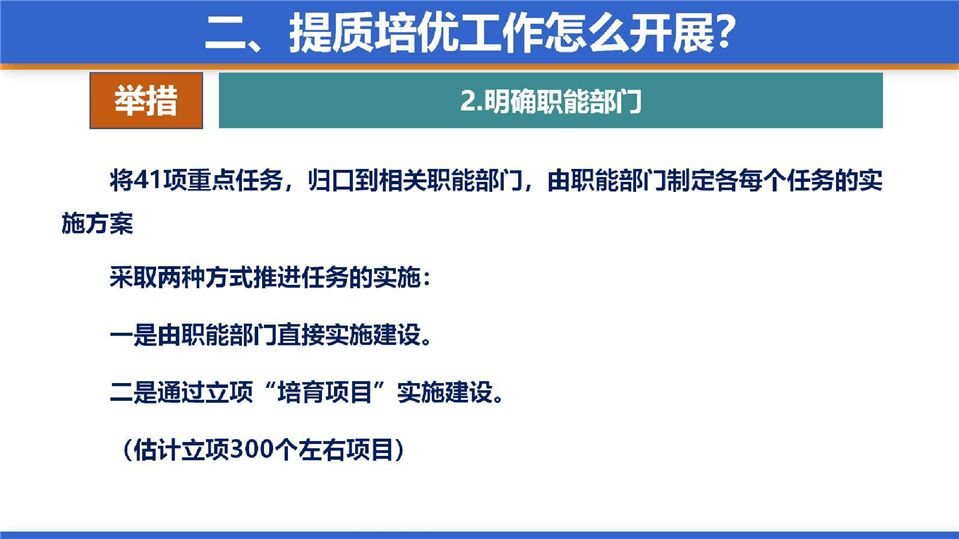 二、提质培优工作怎么开展?

举措

2.明确职能部门

将41项重点任务，归口到相关职能部门，由职能部门制定各每个任务的实施方案

采取两种方式推进任务的实施：

一是由职能部门直接实施建设。

二是通过立项“培育项目”实施建设。

（估计立项300个左右项目）